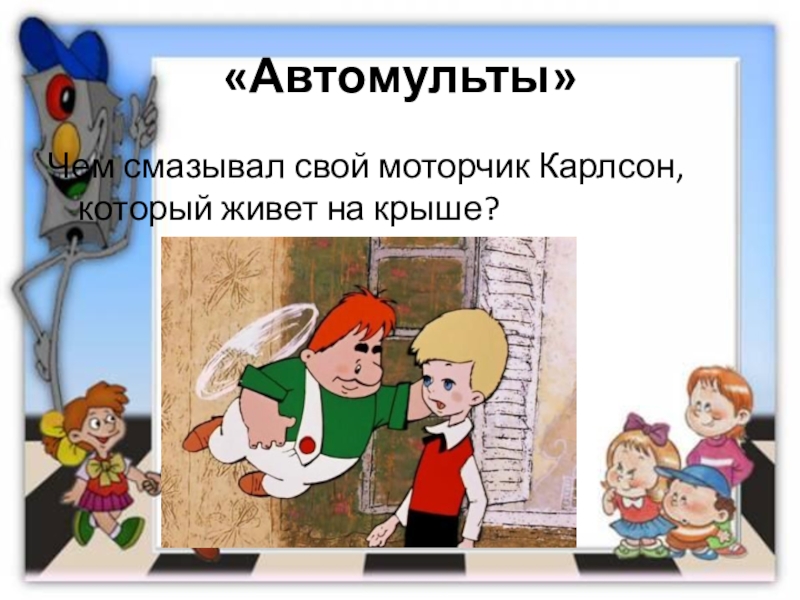 «Автомульты»

Чем смазывал свой моторчик Карлсон, который живет на крыше?